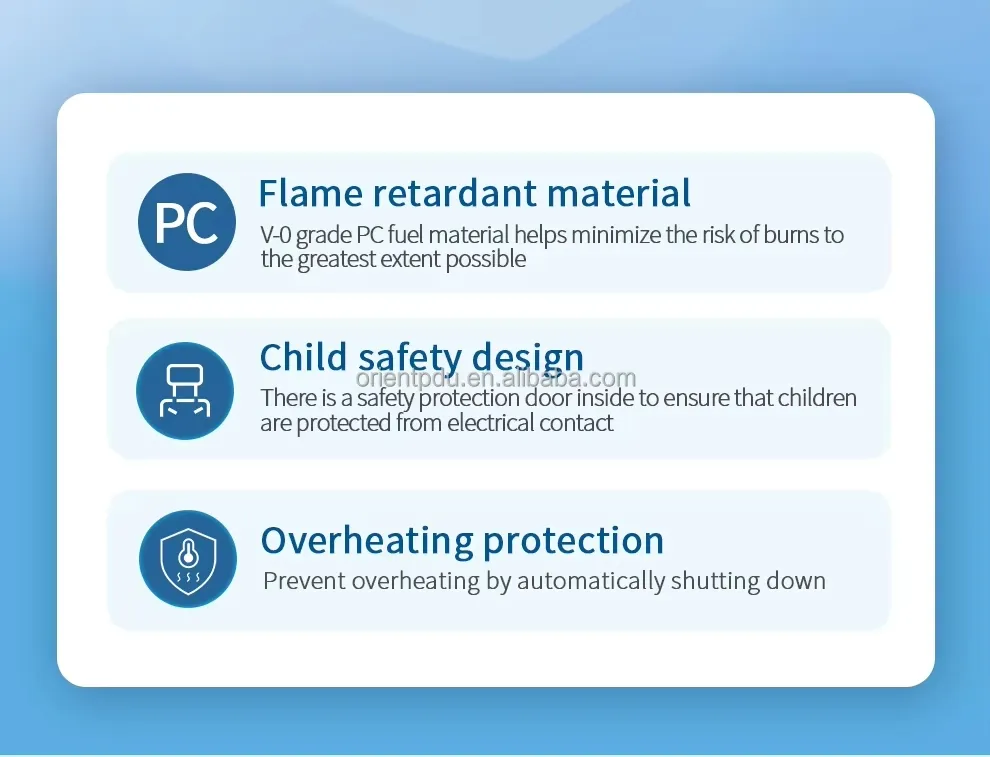 PC

Flame retardant material

V-0 grade PC fuel material helps minimize the risk of burns to the greatest extent possible

Child safety design

There is a safety protection door inside to ensure that children are protected from electrical contact

Overheating protection

Prevent overheating by automatically shutting down

orientpdu.en.alibaba.com